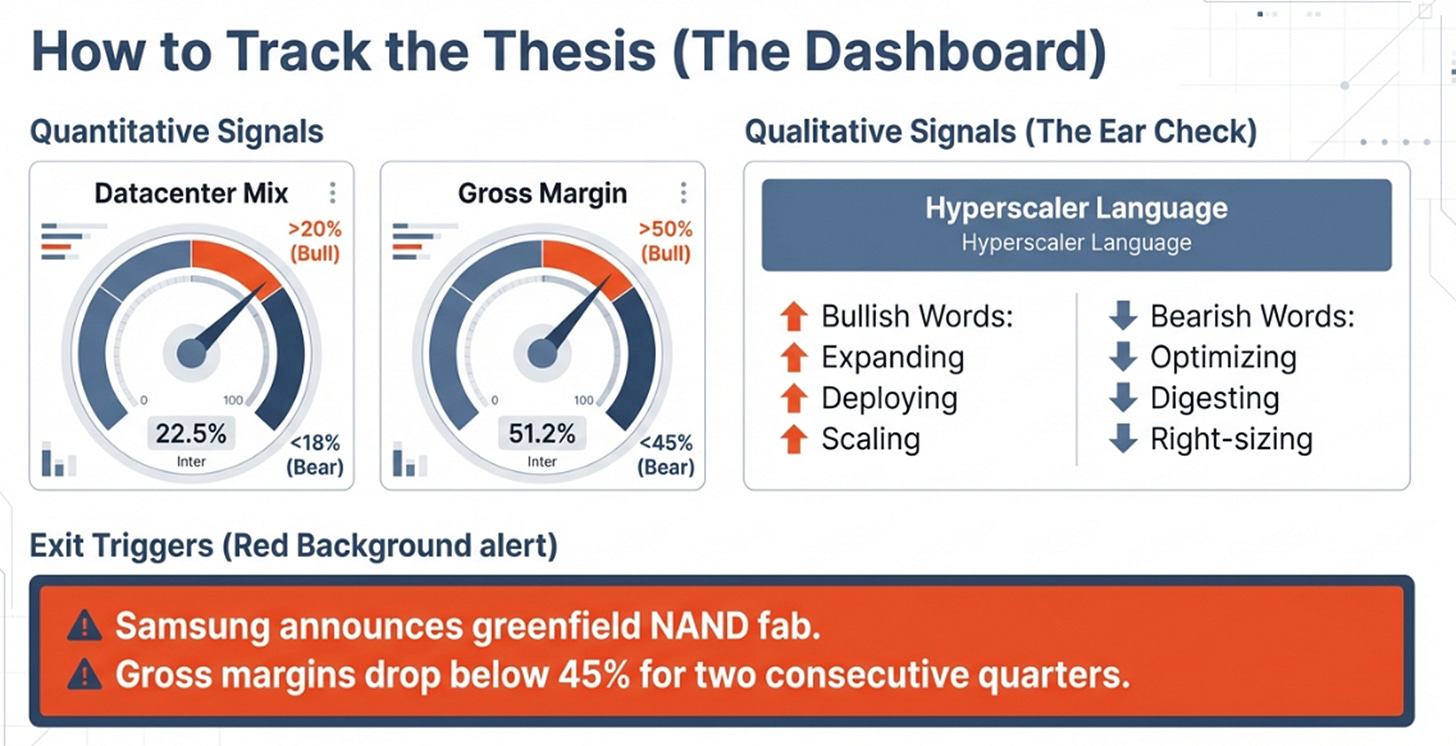 How to Track the Thesis (The Dashboard)

Quantitative Signals

Datacenter Mix

>20% (Bull)

0

100

22.5%

Inter

<18% (Bear)

Gross Margin

>50% (Bull)

0

100

51.2%

Inter

<45% (Bear)

Qualitative Signals (The Ear Check)

Hyperscaler Language

Hyperscaler Language

Bullish Words:
Expanding
Deploying
Scaling

Bearish Words:
Optimizing
Digesting
Right-sizing

Exit Triggers (Red Background alert)

Samsung announces greenfield NAND fab.
Gross margins drop below 45% for two consecutive quarters.